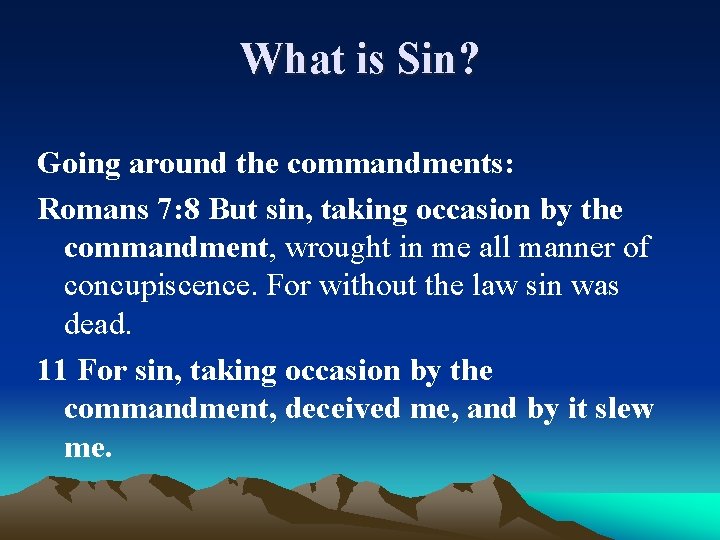 What is Sin?

Going around the commandments:

Romans 7:8 But sin, taking occasion by the commandment, wrought in me all manner of concupiscence. For without the law sin was dead.

11 For sin, taking occasion by the commandment, deceived me, and by it slew me.